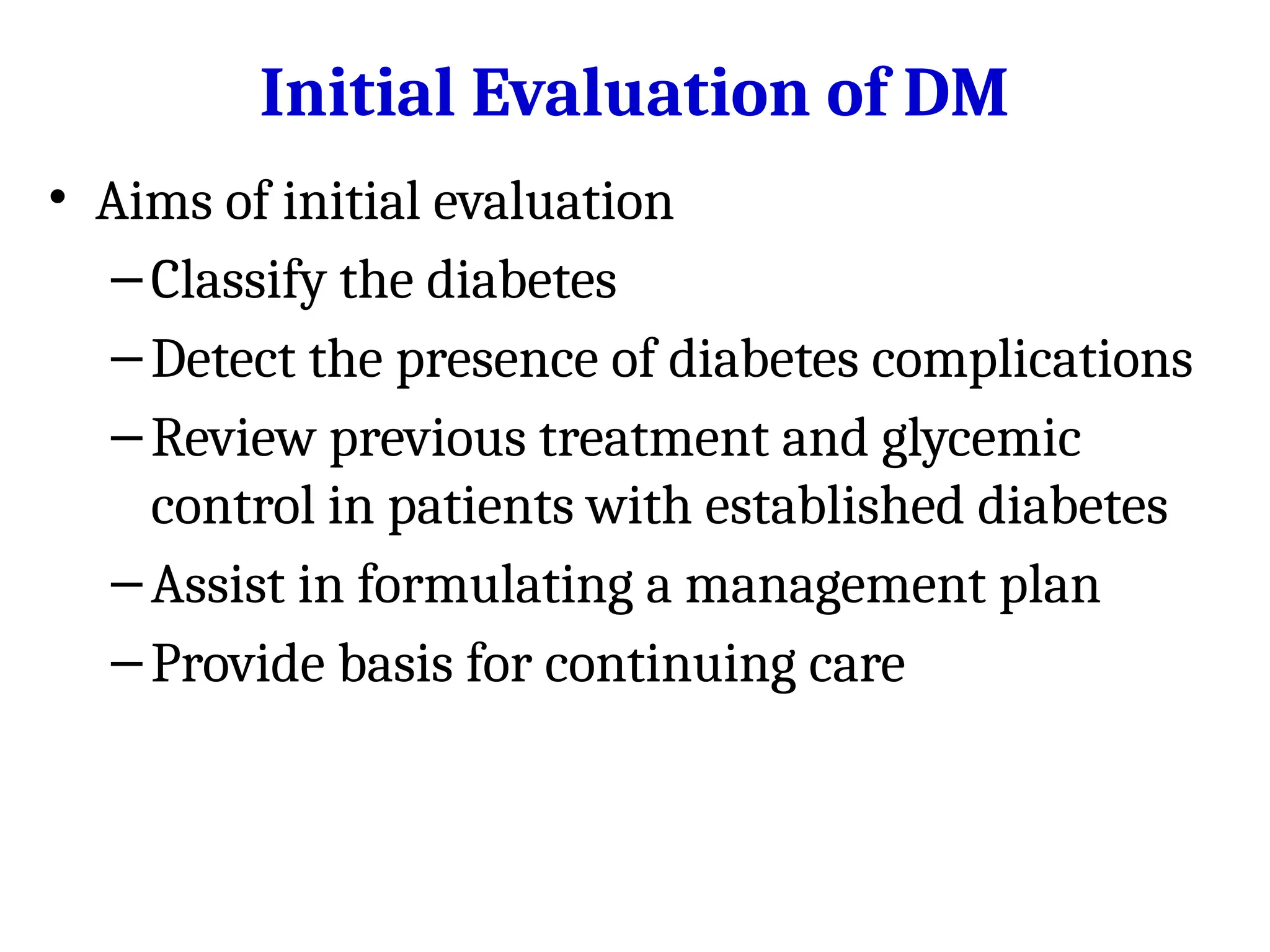 Initial Evaluation of DM

• Aims of initial evaluation
– Classify the diabetes
– Detect the presence of diabetes complications
– Review previous treatment and glycemic control in patients with established diabetes
– Assist in formulating a management plan
– Provide basis for continuing care